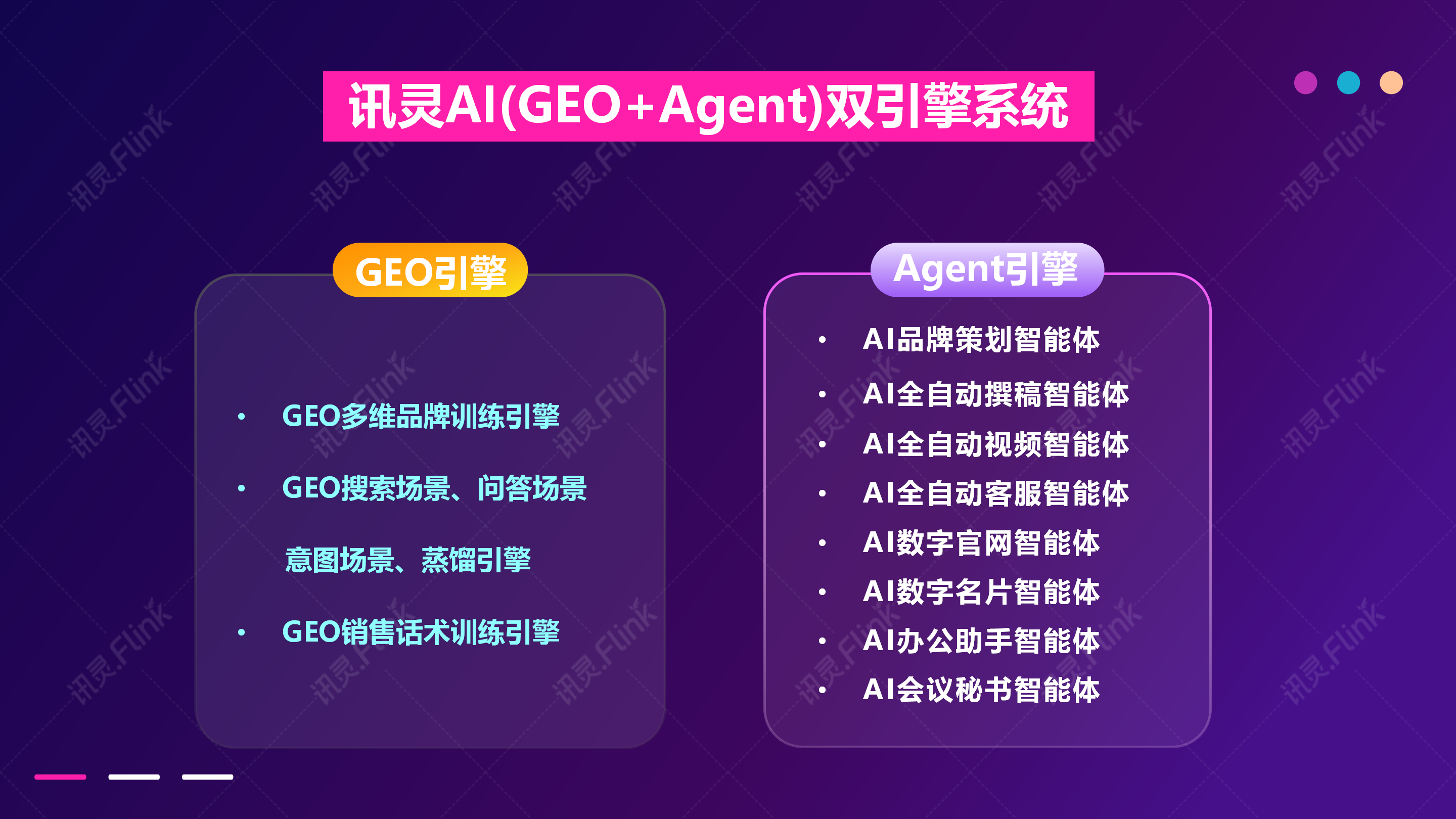 讯灵AI(GEO+Agent)双引擎系统

GEO引擎

• GEO多维品牌训练引擎
• GEO搜索场景、问答场景意图场景、蒸馏引擎
• GEO销售话术训练引擎

Agent引擎

• AI品牌策划智能体
• AI全自动撰稿智能体
• AI全自动视频智能体
• AI全自动客服智能体
• AI数字官网智能体
• AI数字名片智能体
• AI办公助手智能体
• AI会议秘书智能体

讯灵.Flink